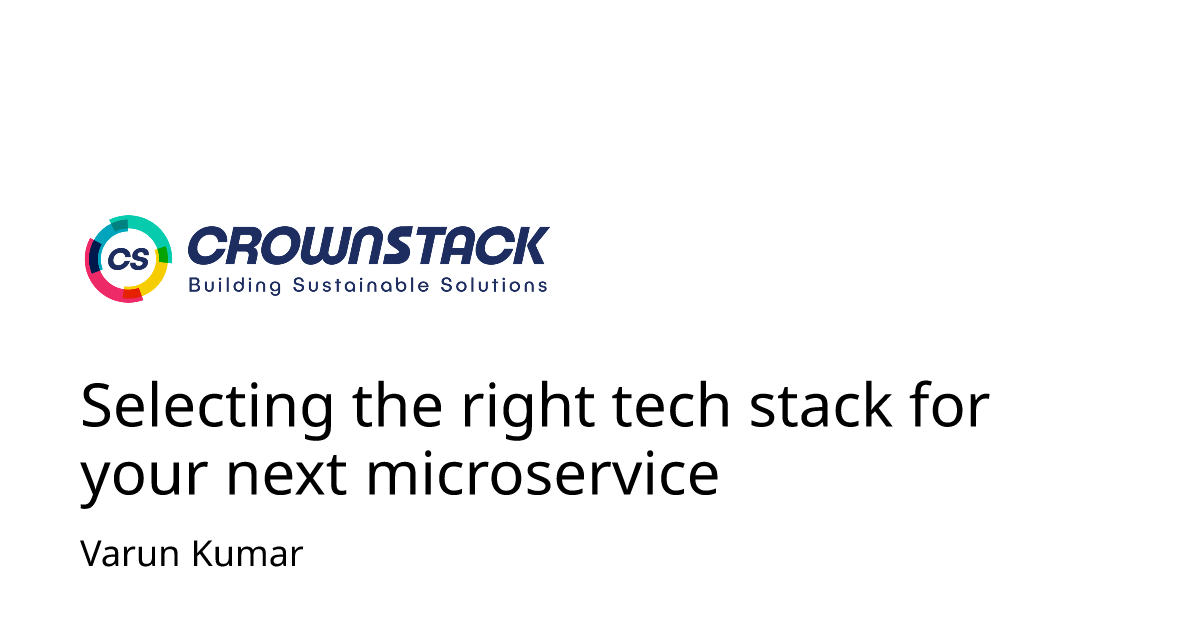 CS CROWNSTACK
Building Sustainable Solutions

Selecting the right tech stack for your next microservice

Varun Kumar